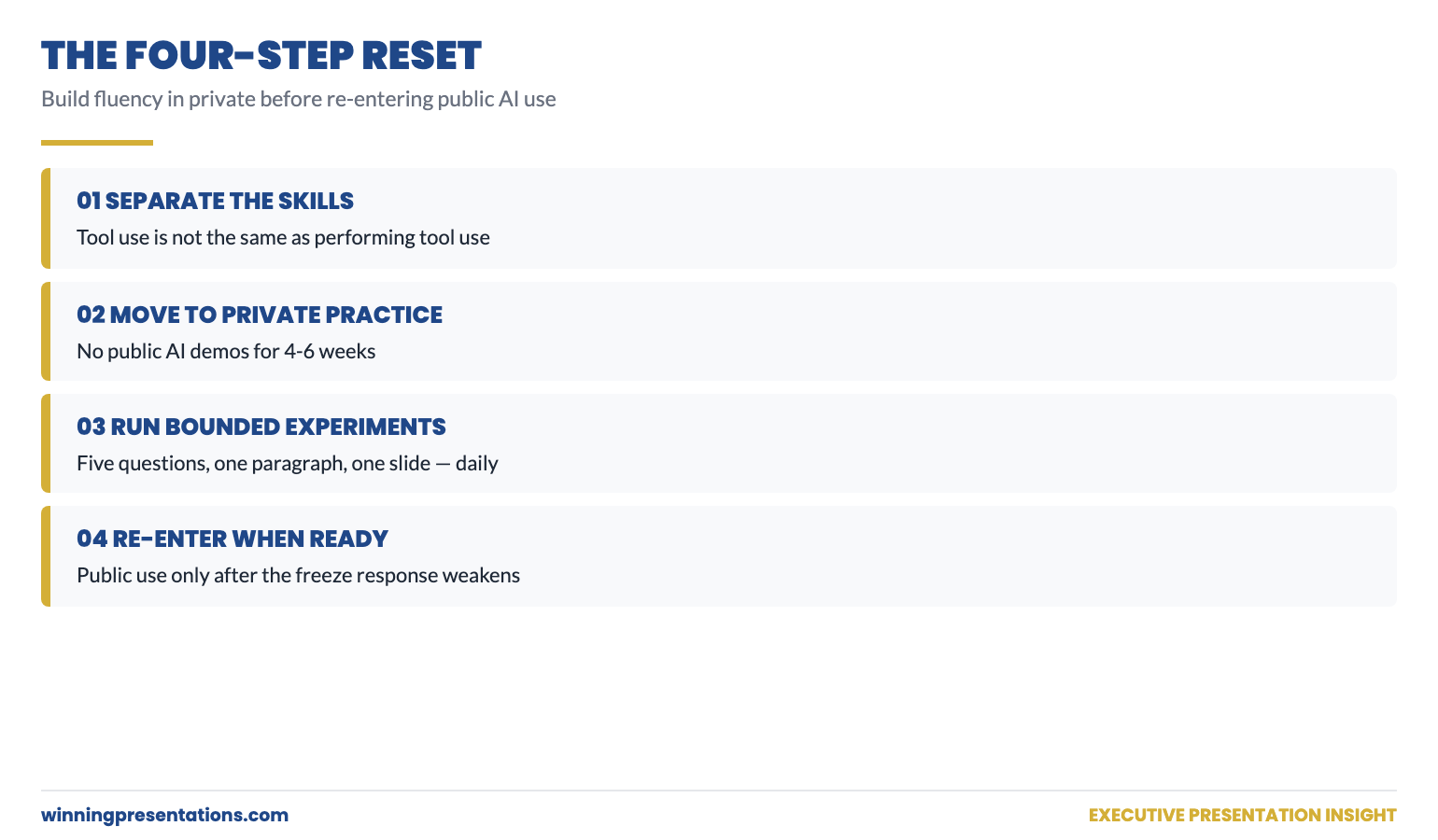 THE FOUR-STEP RESET

Build fluency in private before re-entering public AI use

01 SEPARATE THE SKILLS

Tool use is not the same as performing tool use

02 MOVE TO PRIVATE PRACTICE

No public AI demos for 4-6 weeks

03 RUN BOUNDED EXPERIMENTS

Five questions, one paragraph, one slide — daily

04 RE-ENTER WHEN READY

Public use only after the freeze response weakens

winningpresentations.com

EXECUTIVE PRESENTATION INSIGHT